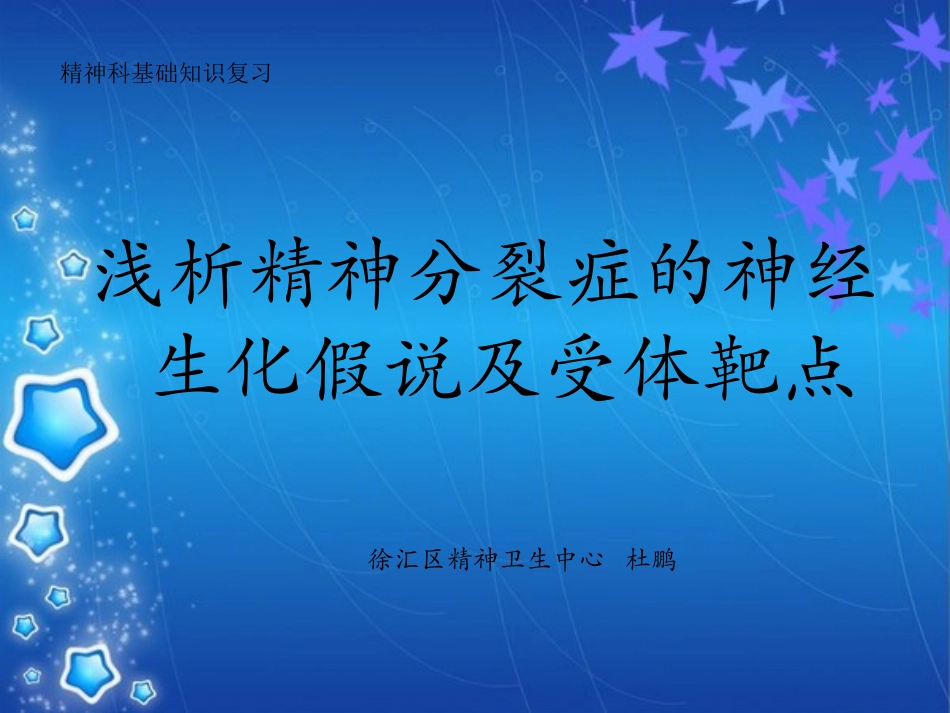 精神科基础知识复习

浅析精神分裂症的神经生化假说及受体靶点

徐汇区精神卫生中心 杜鹏